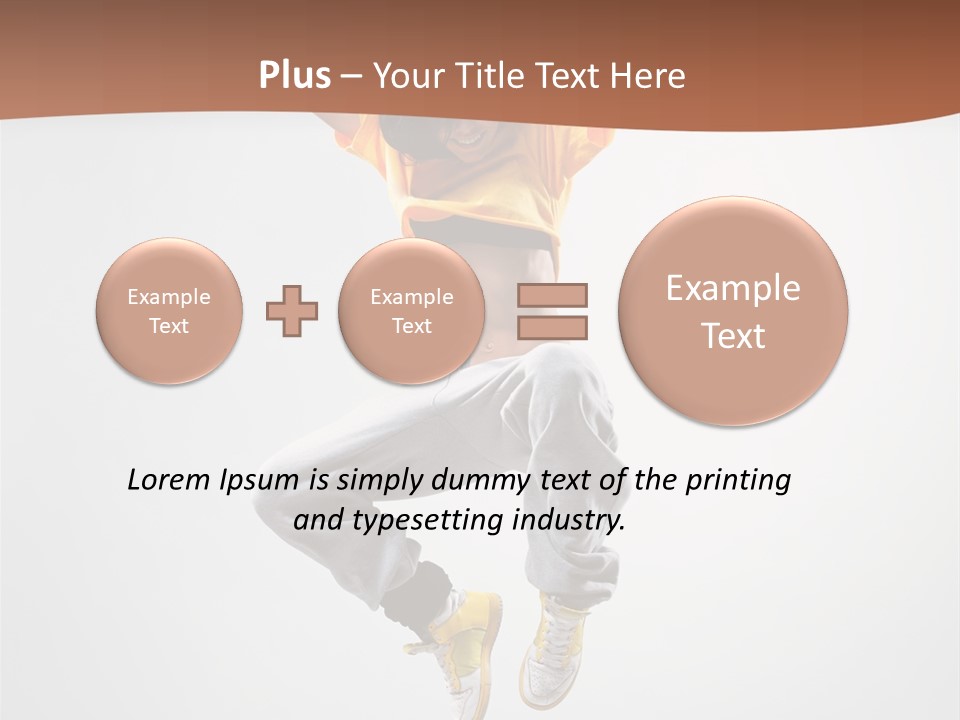 Plus – Your Title Text Here

Example Text

Example Text

Example Text

Lorem Ipsum is simply dummy text of the printing and typesetting industry.